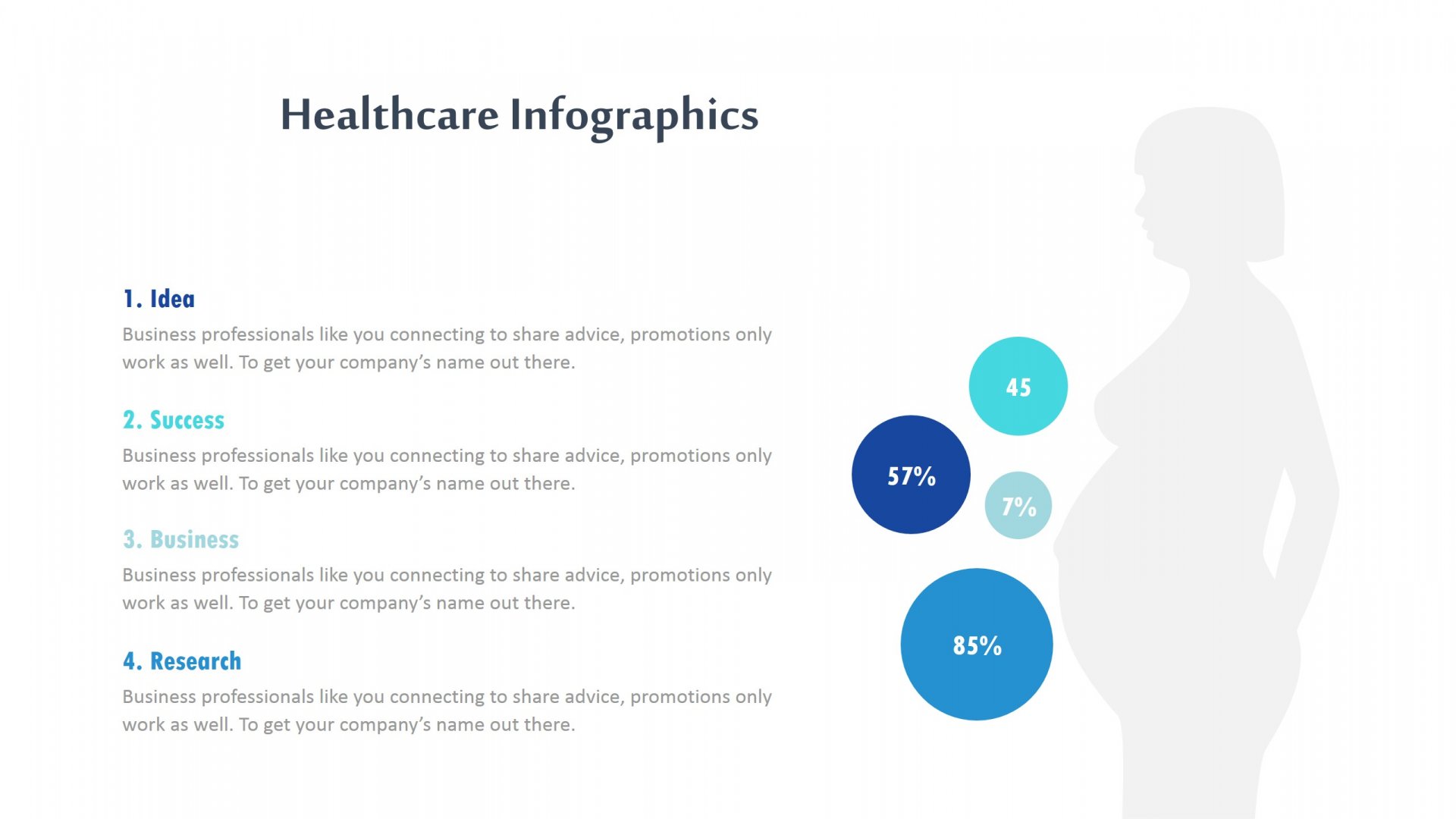 Healthcare Infographics

1. Idea
Business professionals like you connecting to share advice, promotions only work as well. To get your company's name out there.

2. Success
Business professionals like you connecting to share advice, promotions only work as well. To get your company's name out there.

3. Business
Business professionals like you connecting to share advice, promotions only work as well. To get your company's name out there.

4. Research
Business professionals like you connecting to share advice, promotions only work as well. To get your company's name out there.

45

57%

7%

85%